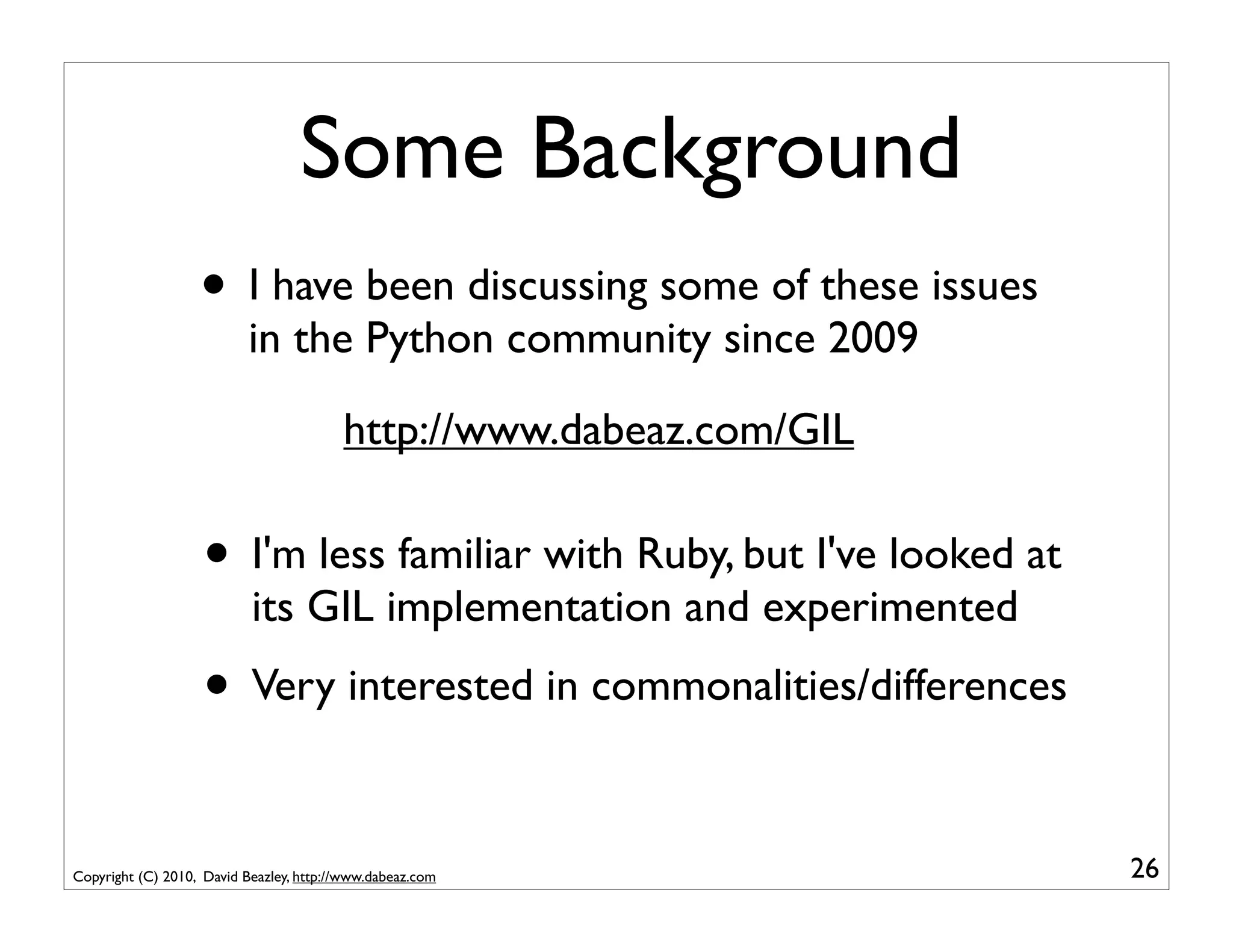 Some Background

• I have been discussing some of these issues in the Python community since 2009

http://www.dabeaz.com/GIL

• I'm less familiar with Ruby, but I've looked at its GIL implementation and experimented

• Very interested in commonalities/differences

Copyright (C) 2010, David Beazley, http://www.dabeaz.com

26